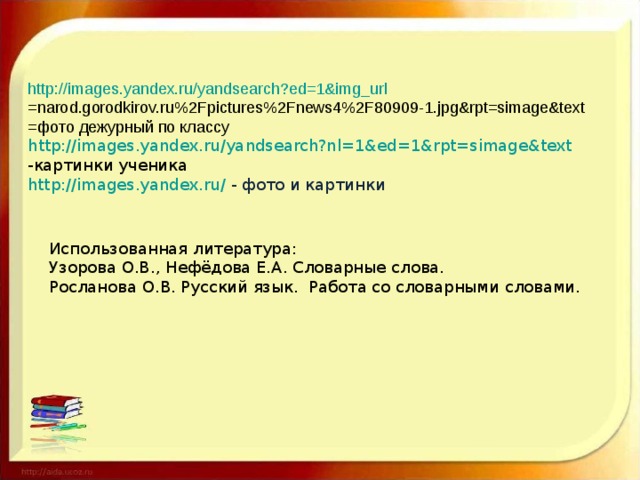 http://images.yandex.ru/yandsearch?ed=1&img_url =narod.gorodkirov.ru%2Fpictures%2Fnews4%2F80909-1.jpg&rpt=simage&text =фото дежурный по классу
http://images.yandex.ru/yandsearch?nl=1&ed=1&rpt=simage&text -картинки ученика
http://images.yandex.ru/ - фото и картинки

Использованная литература:
Узорова О.В., Нефёдова Е.А. Словарные слова.
Росланова О.В. Русский язык. Работа со словарными словами.

http://aida.ucoz.ru